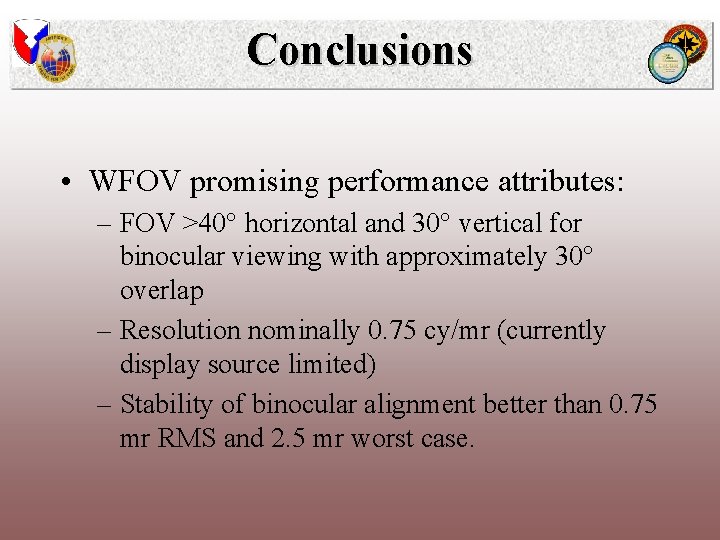 Conclusions

• WFOV promising performance attributes:
– FOV >40° horizontal and 30° vertical for binocular viewing with approximately 30° overlap
– Resolution nominally 0.75 cy/mr (currently display source limited)
– Stability of binocular alignment better than 0.75 mr RMS and 2.5 mr worst case.